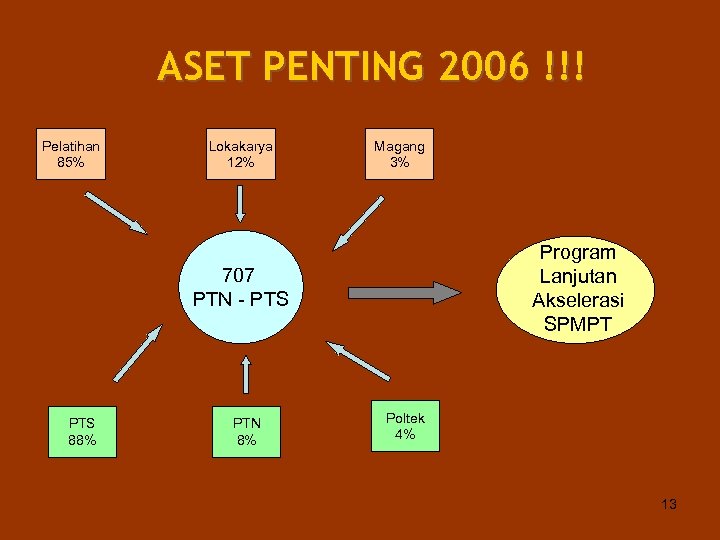 ASET PENTING 2006 !!!

Pelatihan
85%

Lokakarya
12%

Magang
3%

707
PTN - PTS

Program
Lanjutan
Akselerasi
SPMPT

PTS
88%

PTN
8%

Poltek
4%

13